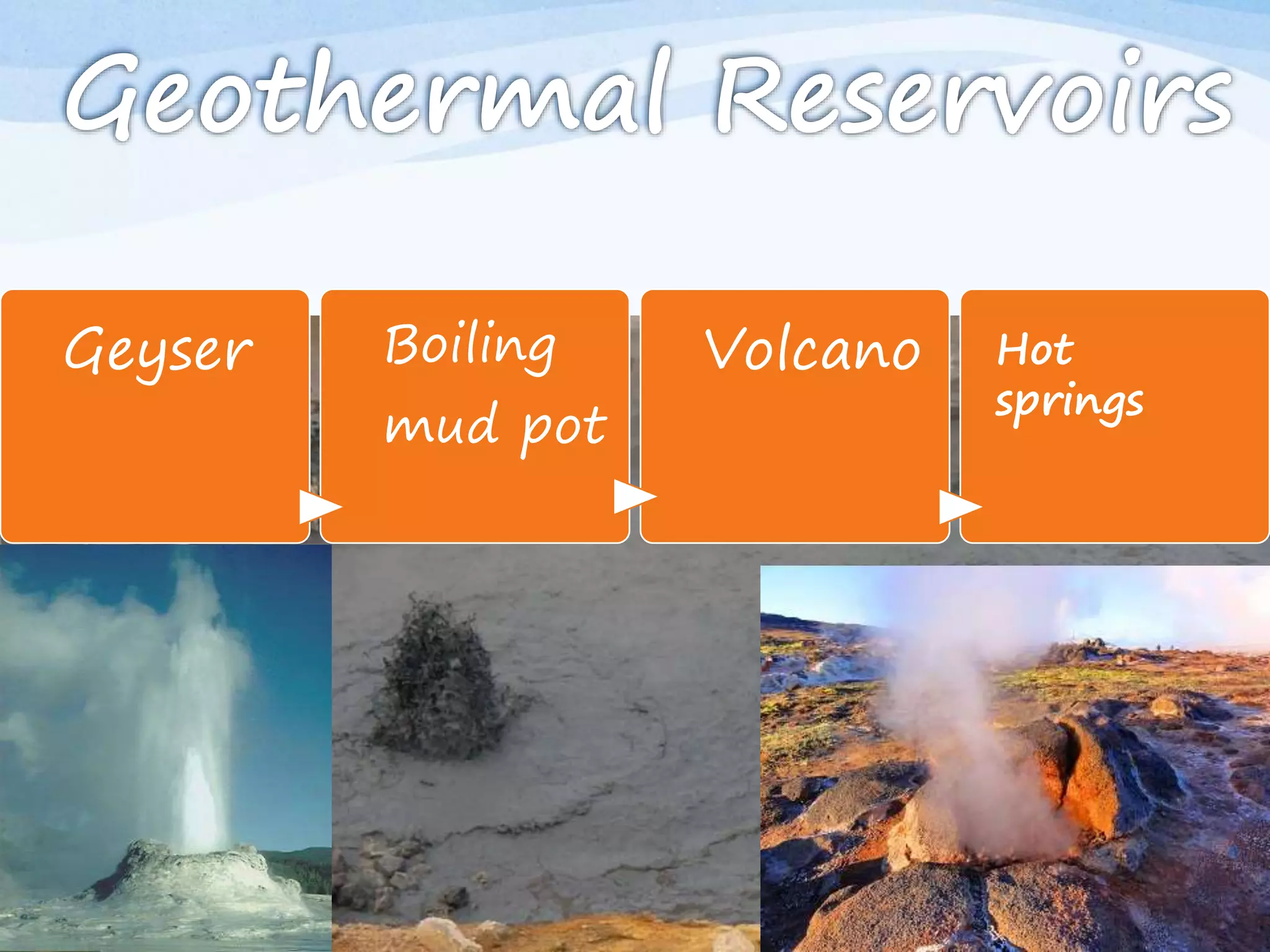 Geothermal Reservoirs

Geyser

Boiling mud pot

Volcano

Hot springs